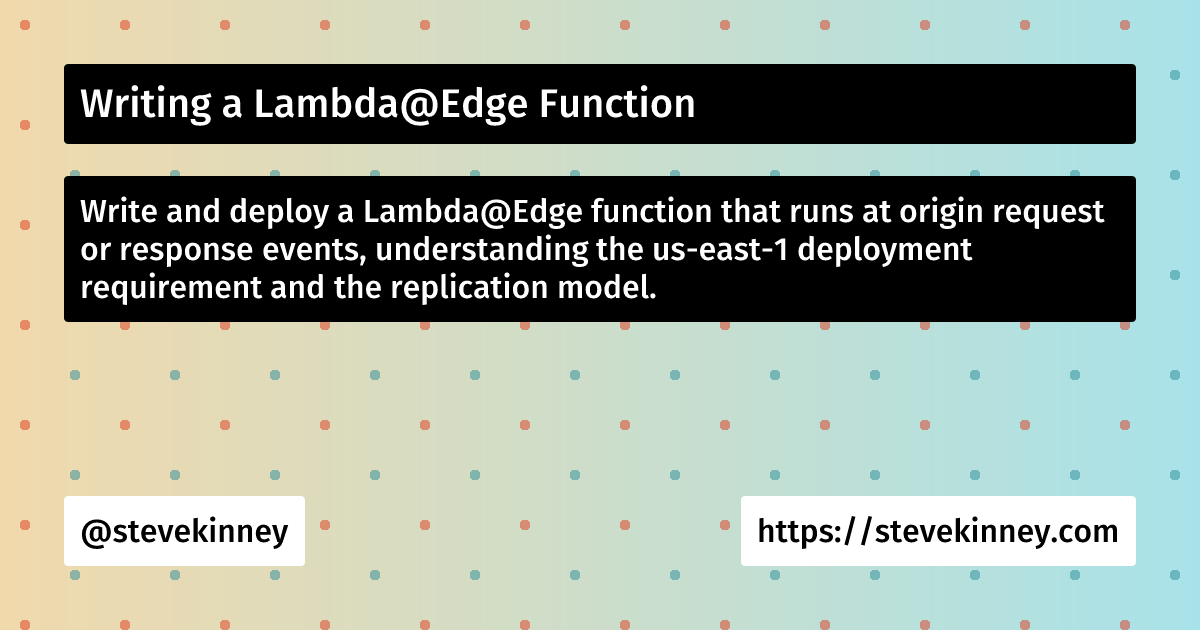 Writing a Lambda@Edge Function

Write and deploy a Lambda@Edge function that runs at origin request or response events, understanding the us-east-1 deployment requirement and the replication model.

@stevekinney

https://stevekinney.com